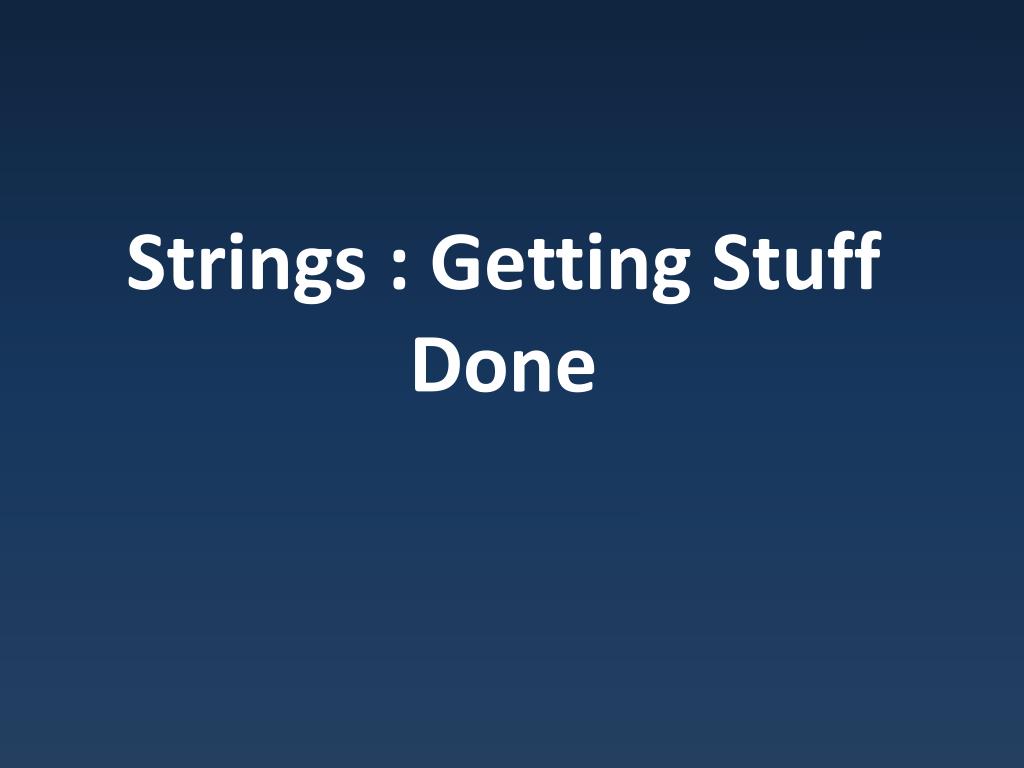 Strings : Getting Stuff Done